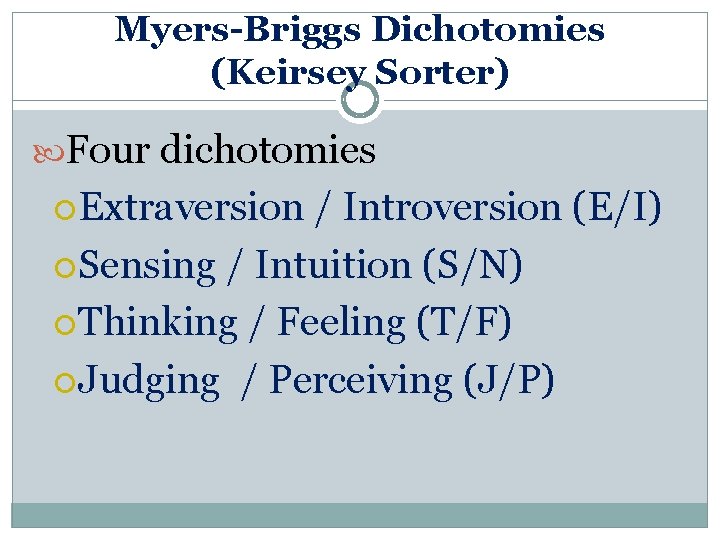 Myers-Briggs Dichotomies
(Keirsey Sorter)

Four dichotomies

Extraversion / Introversion (E/I)

Sensing / Intuition (S/N)

Thinking / Feeling (T/F)

Judging / Perceiving (J/P)